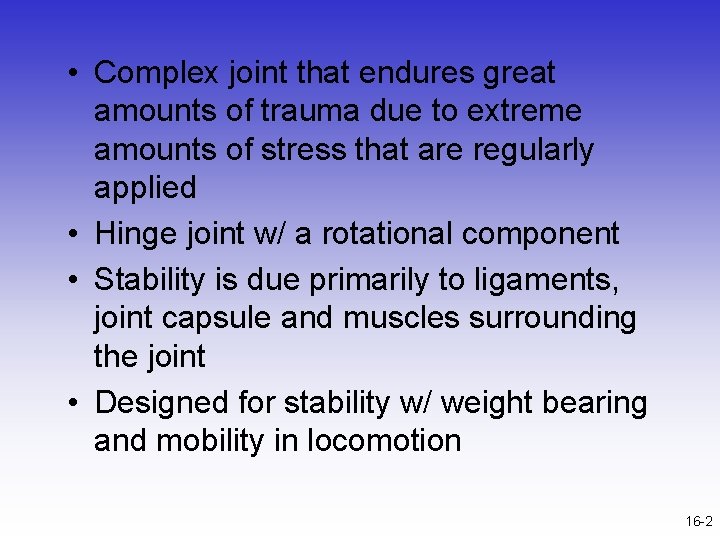 • Complex joint that endures great amounts of trauma due to extreme amounts of stress that are regularly applied

• Hinge joint w/ a rotational component

• Stability is due primarily to ligaments, joint capsule and muscles surrounding the joint

• Designed for stability w/ weight bearing and mobility in locomotion

16-2